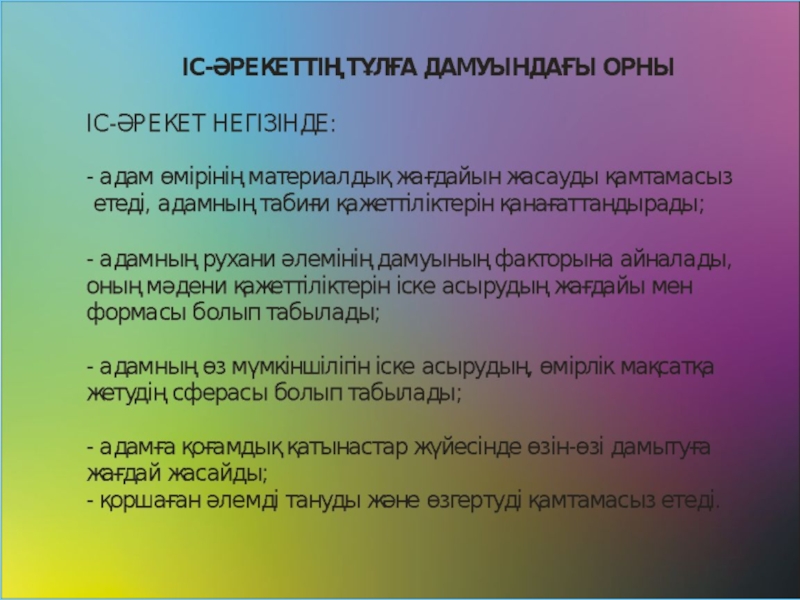 ІС-ӘРЕКЕТТІҢ ТҰЛҒА ДАМУЫНДАҒЫ ОРНЫ

ІС-ӘРЕКЕТ НЕГІЗІНДЕ:

- адам өмірінің материалдық жағдайын жасауды қамтамасыз етеді, адамның табиғи қажеттіліктерін қанағаттандырады;

- адамның рухани әлемінің дамуының факторына айналады, оның мәдени қажеттіліктерін іске асырудың жағдайы мен формасы болып табылады;

- адамның өз мүмкіншілігін іске асырудың, өмірлік мақсатқа жетудің сферасы болып табылады;

- адамға қоғамдық қатынастар жүйесінде өзін-өзі дамытуға жағдай жасайды;
- қоршаған әлемді тануды және өзгертуді қамтамасыз етеді.